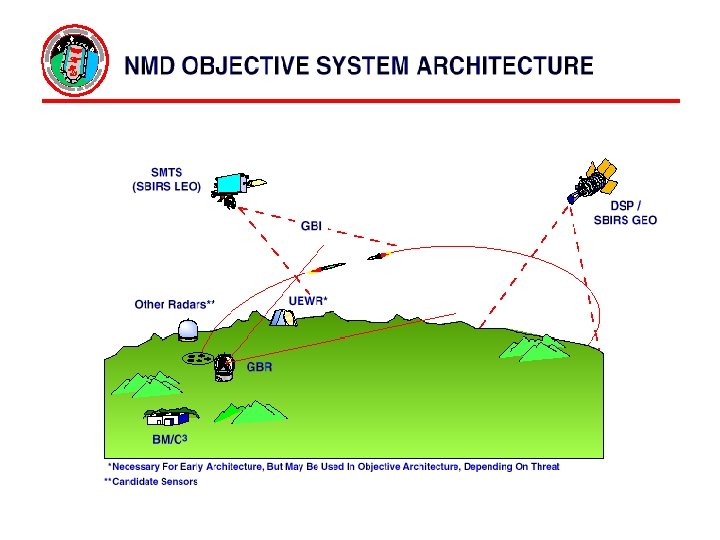 NMD OBJECTIVE SYSTEM ARCHITECTURE

SMTS
(SBIRS LEO)

DSP /
SBIRS GEO

GBI

Other Radars**

UEWR*

GBR

BM/C$^3$

*Necessary For Early Architecture, But May Be Used In Objective Architecture, Depending On Threat
**Candidate Sensors